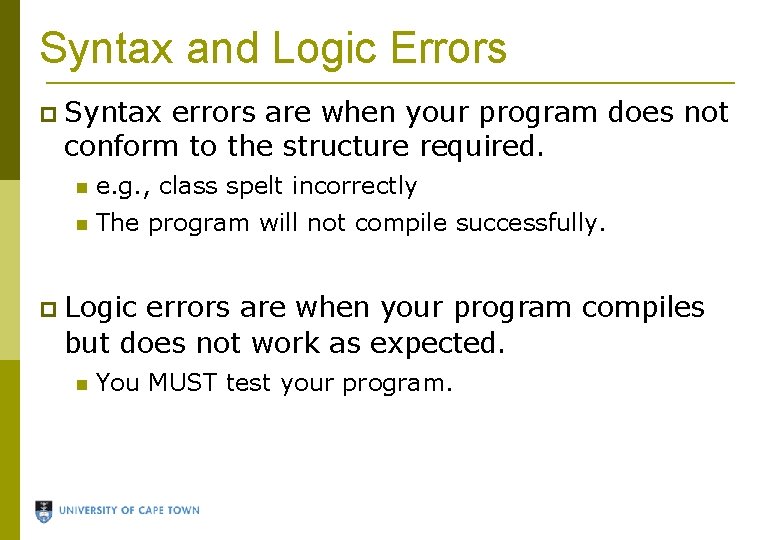 Syntax and Logic Errors

Syntax errors are when your program does not conform to the structure required.

e.g., class spelt incorrectly

The program will not compile successfully.

Logic errors are when your program compiles but does not work as expected.

You MUST test your program.

UNIVERSITY OF CAPE TOWN